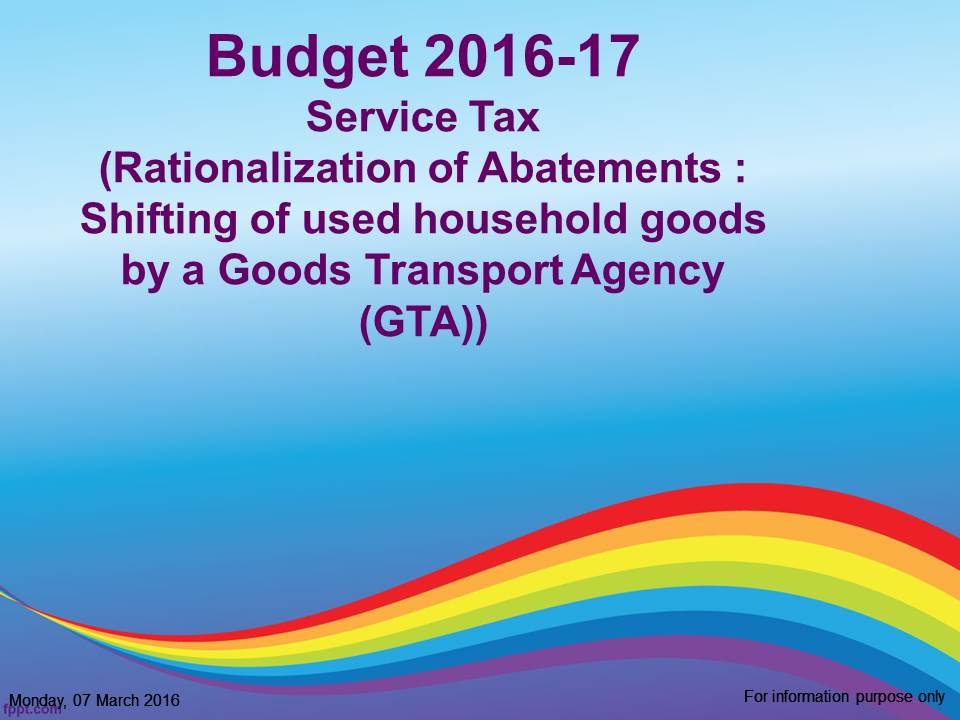 Budget 2016-17
Service Tax
(Rationalization of Abatements : Shifting of used household goods by a Goods Transport Agency (GTA))

Monday, 07 March 2016

fppt.com

For information purpose only